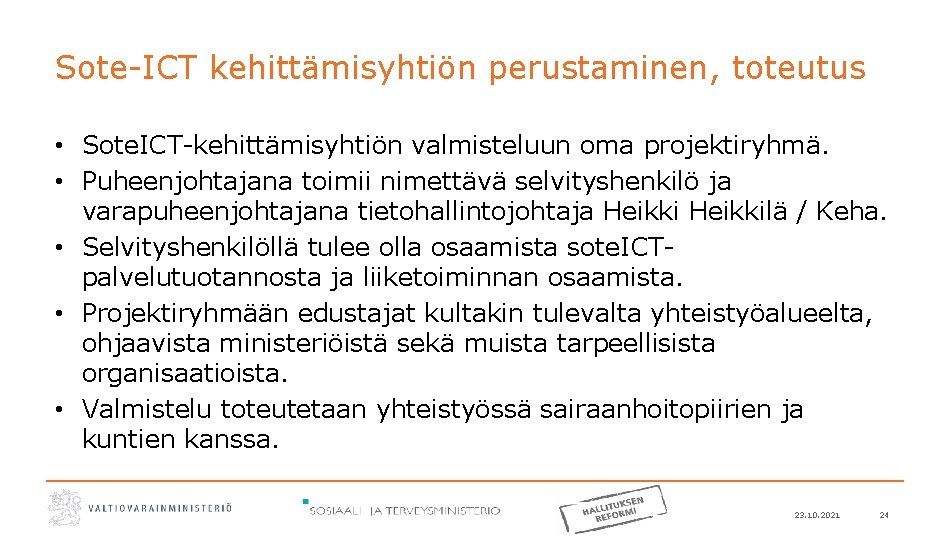 Sote-ICT kehittämisyhtiön perustaminen, toteutus

• Sote.ICT-kehittämisyhtiön valmisteluun oma projektiryhmä.
• Puheenjohtajana toimii nimettävä selvityshenkilö ja varapuheenjohtajana tietohallintojohtaja Heikki Heikkilä / Keha.
• Selvityshenkilöllä tulee olla osaamista sote.ICT-palvelutuotannosta ja liiketoiminnan osaamista.
• Projektiryhmään edustajat kultakin tulevalta yhteistyöalueelta, ohjaavista ministeriöistä sekä muista tarpeellisista organisaatioista.
• Valmistelu toteutetaan yhteistyössä sairaanhoitopiirien ja kuntien kanssa.

VALTIOVARAINMINISTERIÖ

SOSIAALI- JA TERVEYSMINISTERIÖ

HALLITUKSEN REFORMI

23.10.2021

24